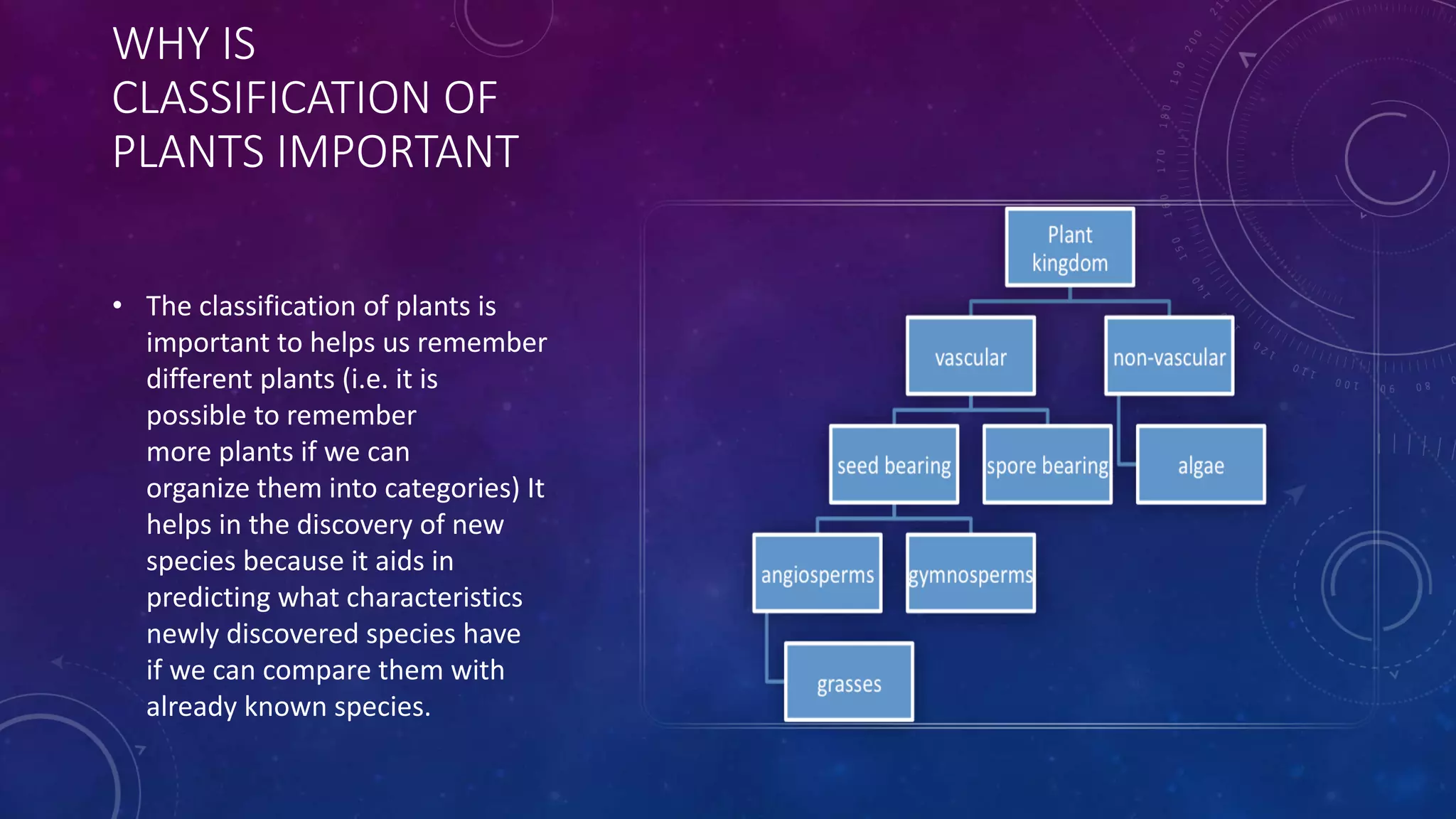 WHY IS CLASSIFICATION OF PLANTS IMPORTANT

• The classification of plants is important to helps us remember different plants (i.e. it is possible to remember more plants if we can organize them into categories) It helps in the discovery of new species because it aids in predicting what characteristics newly discovered species have if we can compare them with already known species.

Plant kingdom

vascular

non-vascular

seed bearing

spore bearing

algae

angiosperms

gymnosperms

grasses